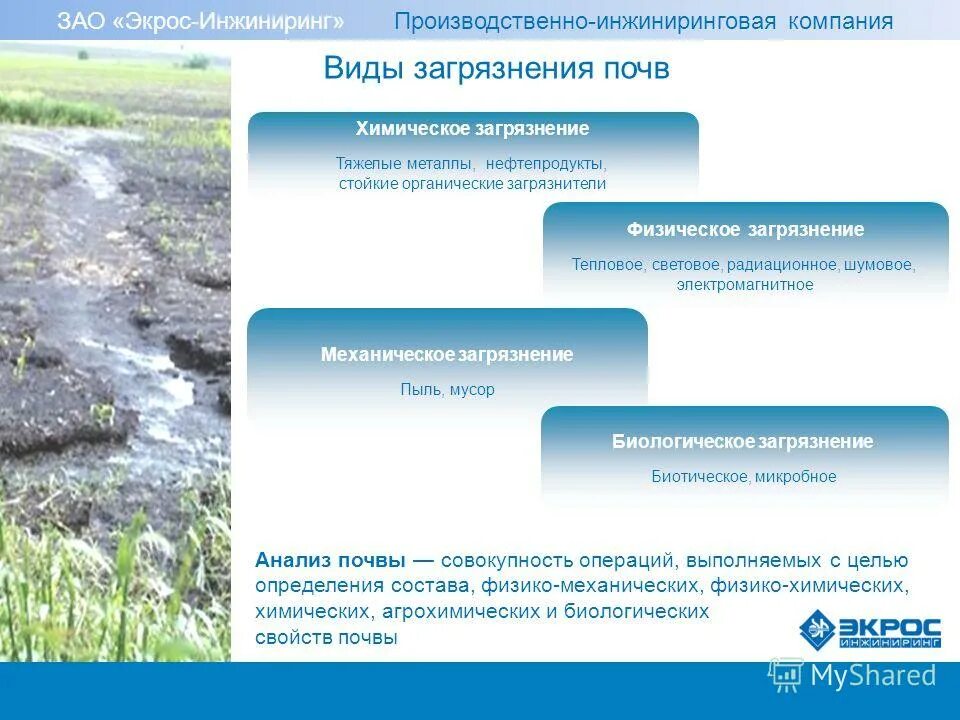 ЗАО «Экрос-Инжиниринг» Производственно-инжиниринговая компания

Виды загрязнения почв

Химическое загрязнение

Тяжелые металлы, нефтепродукты, стойкие органические загрязнители

Физическое загрязнение

Тепловое, световое, радиационное, шумовое, электромагнитное

Механическое загрязнение

Пыль, мусор

Биологическое загрязнение

Биотическое, микробное

Анализ почвы — совокупность операций, выполняемых с целью определения состава, физико-механических, физико-химических, химических, агрохимических и биологических свойств почвы

ЭКРОС ИНЖИНИРИНГ

MyShared